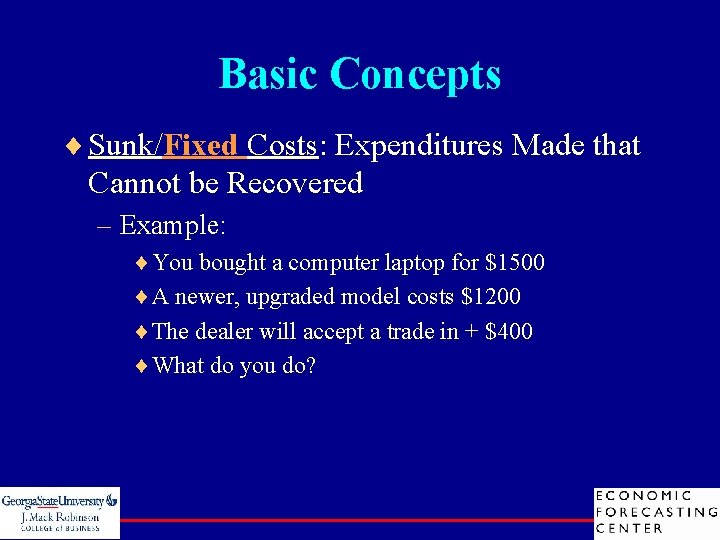 Basic Concepts

♦ Sunk/Fixed Costs: Expenditures Made that Cannot be Recovered

– Example:

♦ You bought a computer laptop for \$1500

♦ A newer, upgraded model costs \$1200

♦ The dealer will accept a trade in + \$400

♦ What do you do?

GeorgiaStateUniversity
J. Mack Robinson
COLLEGE of BUSINESS

ECONOMIC
FORECASTING
CENTER